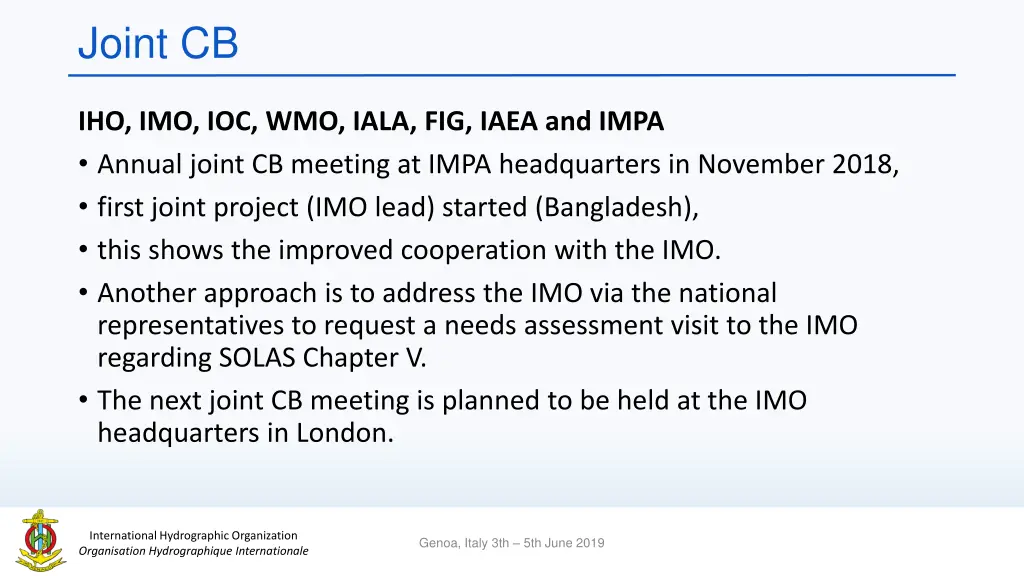 Joint CB

IHO, IMO, IOC, WMO, IALA, FIG, IAEA and IMPA

• Annual joint CB meeting at IMPA headquarters in November 2018,
• first joint project (IMO lead) started (Bangladesh),
• this shows the improved cooperation with the IMO.
• Another approach is to address the IMO via the national representatives to request a needs assessment visit to the IMO regarding SOLAS Chapter V.
• The next joint CB meeting is planned to be held at the IMO headquarters in London.

International Hydrographic Organization
Organisation Hydrographique Internationale

Genoa, Italy 3th – 5th June 2019